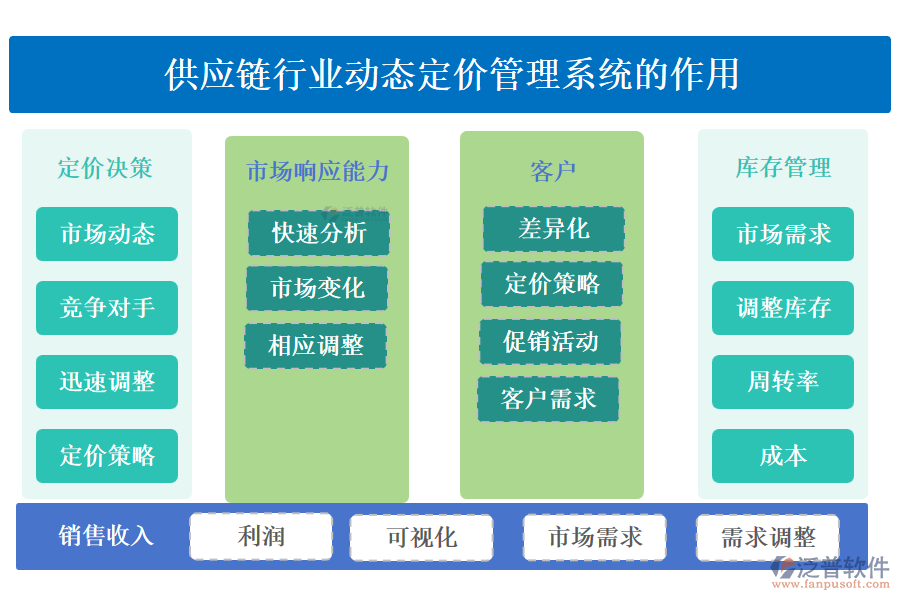 供应链行业动态定价管理系统的作用

定价决策

市场动态

竞争对手

迅速调整

定价策略

市场响应能力

快速分析

市场变化

相应调整

客户

差异化

定价策略

促销活动

客户需求

库存管理

市场需求

调整库存

周转率

成本

销售收入

利润

可视化

市场需求

需求调整

泛普软件
www.fanpusoft.com